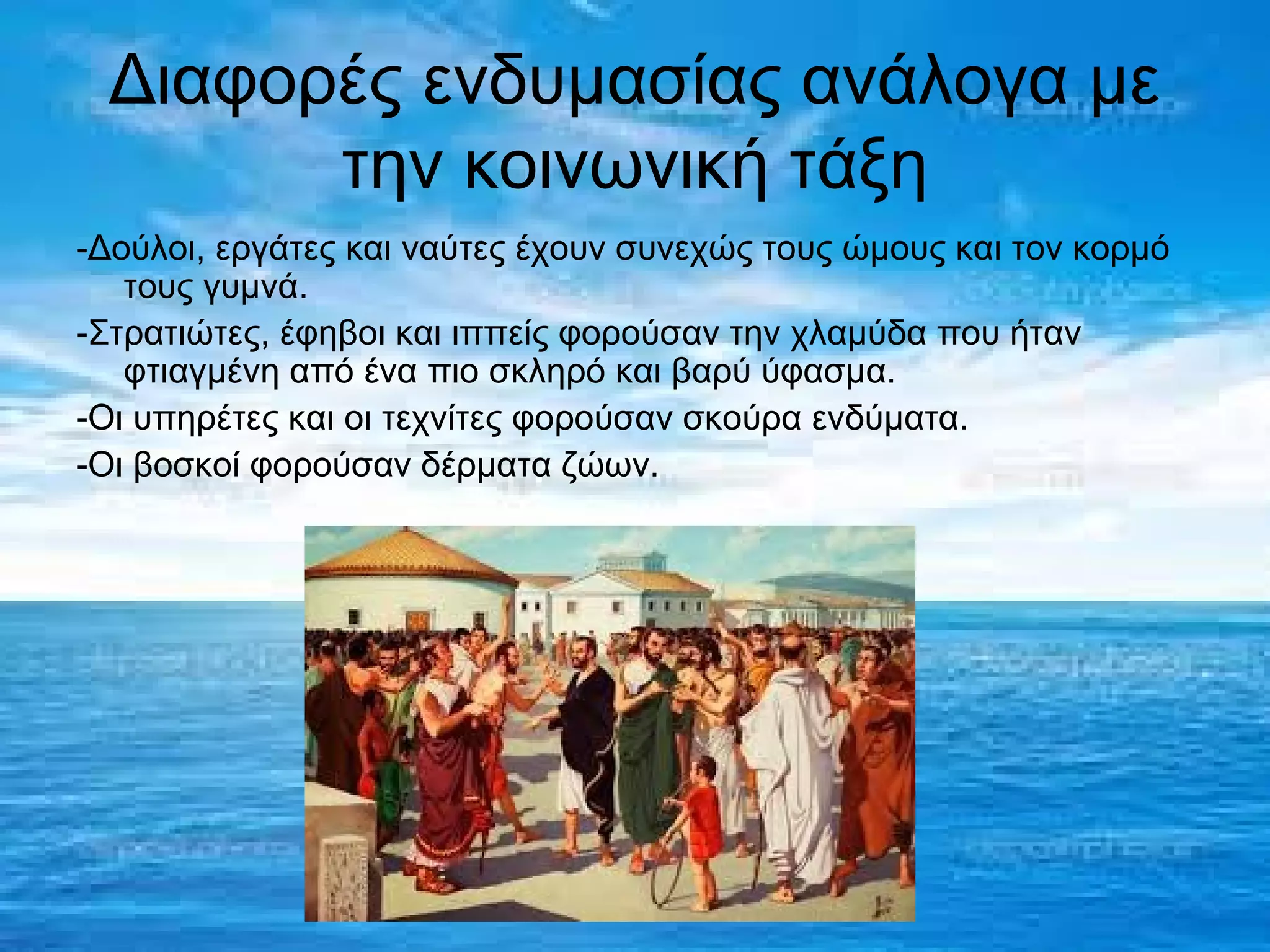 Διαφορές ενδυμασίας ανάλογα με την κοινωνική τάξη

-Δούλοι, εργάτες και ναύτες έχουν συνεχώς τους ώμους και τον κορμό τους γυμνά.

-Στρατιώτες, έφηβοι και ιππείς φορούσαν την χλαμύδα που ήταν φτιαγμένη από ένα πιο σκληρό και βαρύ ύφασμα.

-Οι υπηρέτες και οι τεχνίτες φορούσαν σκούρα ενδύματα.

-Οι βοσκοί φορούσαν δέρματα ζώων.